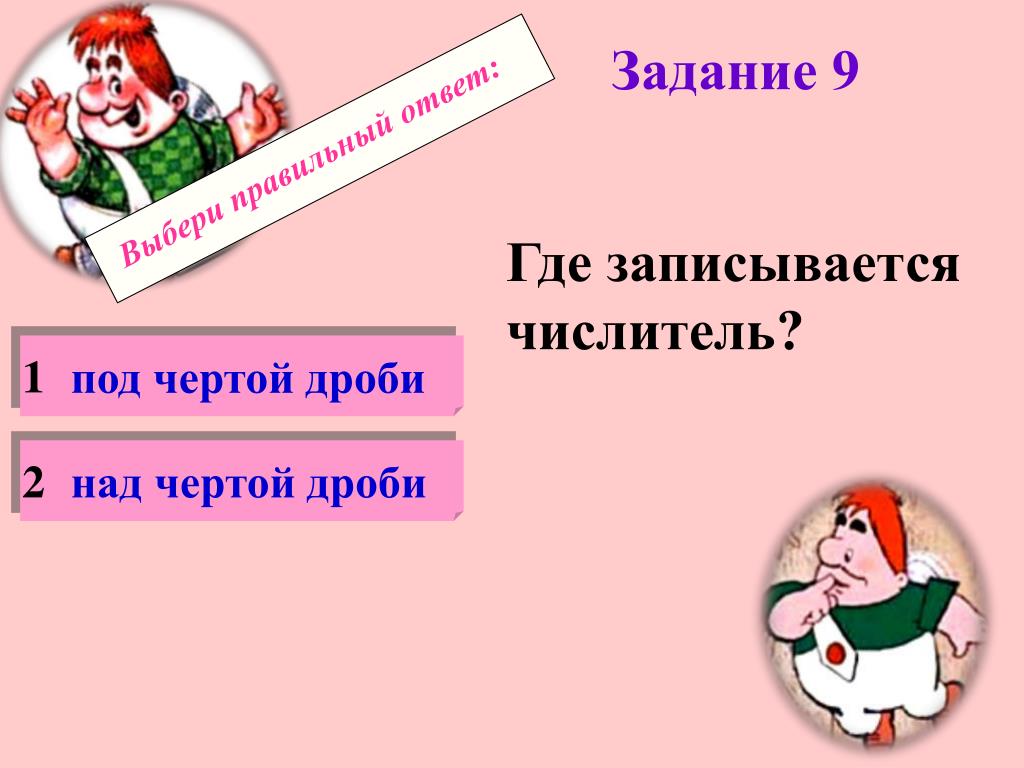 Выбери правильный ответ:

Задание 9

Где записывается числитель?

1 под чертой дроби

2 над чертой дроби